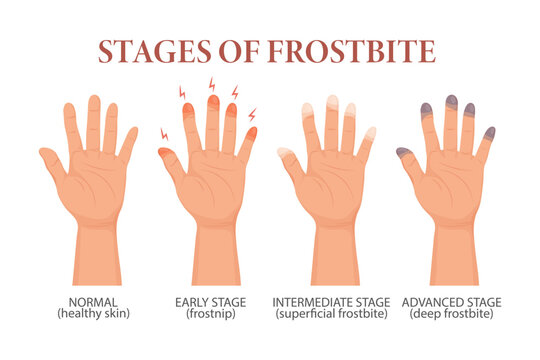 STAGES OF FROSTBITE

NORMAL
(healthy skin)

EARLY STAGE
(frostnip)

INTERMEDIATE STAGE
(superficial frostbite)

ADVANCED STAGE
(deep frostbite)